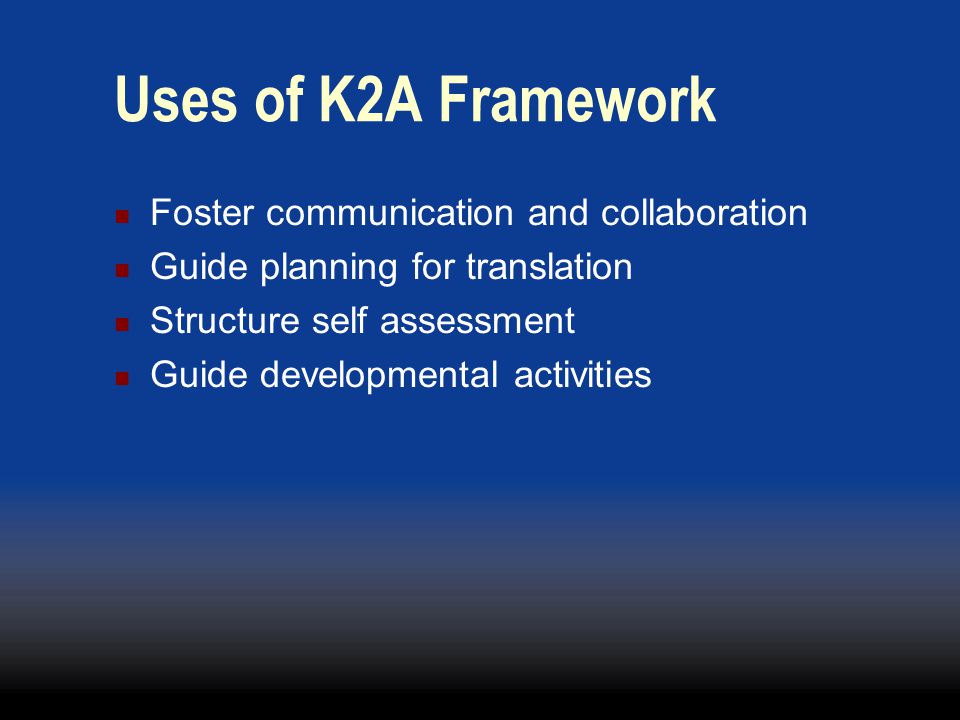 Uses of K2A Framework

- Foster communication and collaboration
- Guide planning for translation
- Structure self assessment
- Guide developmental activities